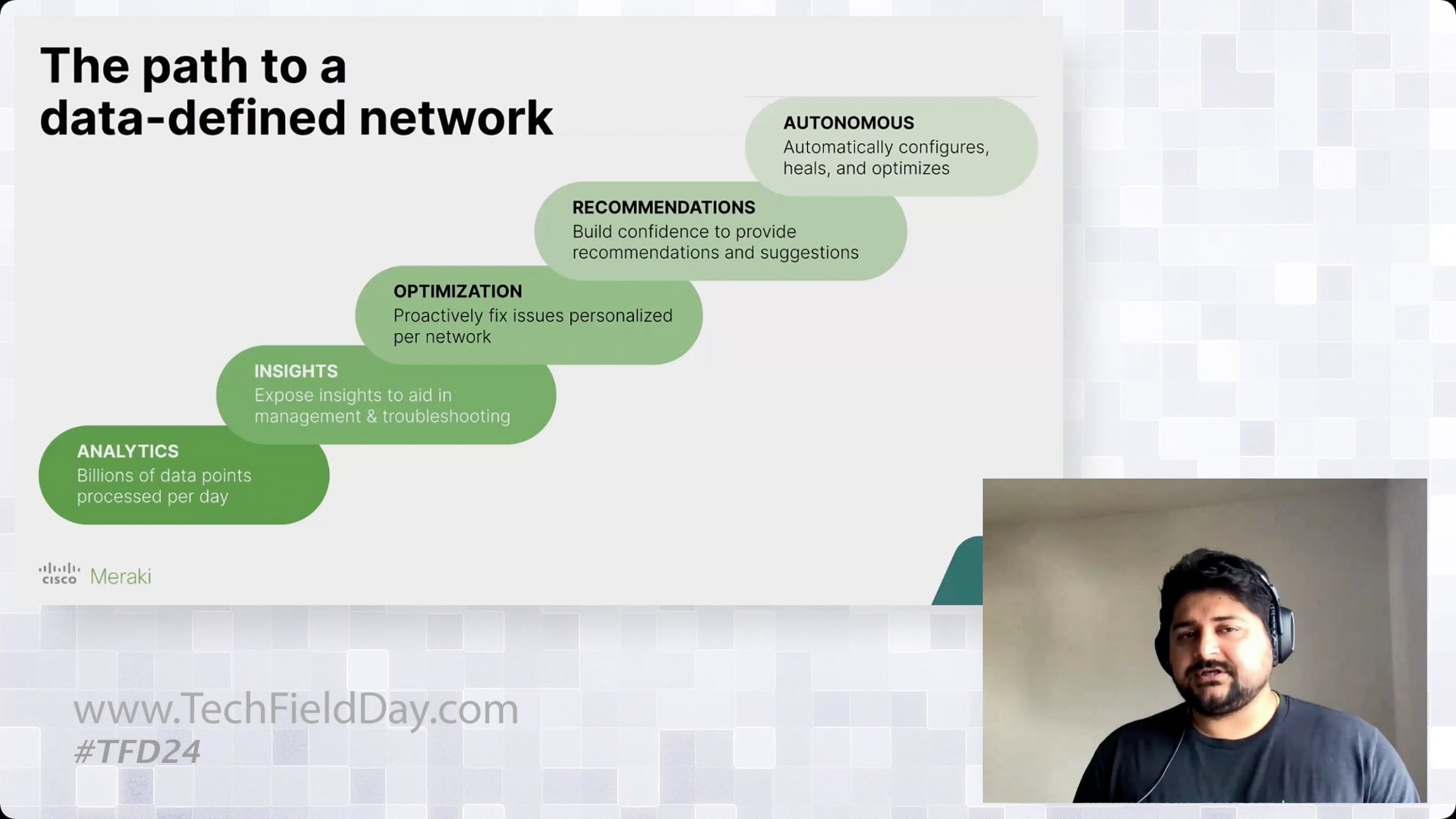 The path to a data-defined network

AUTONOMOUS
Automatically configures, heals, and optimizes

RECOMMENDATIONS
Build confidence to provide recommendations and suggestions

OPTIMIZATION
Proactively fix issues personalized per network

INSIGHTS
Expose insights to aid in management & troubleshooting

ANALYTICS
Billions of data points processed per day

cisco Meraki

www.TechFieldDay.com
#TFD24